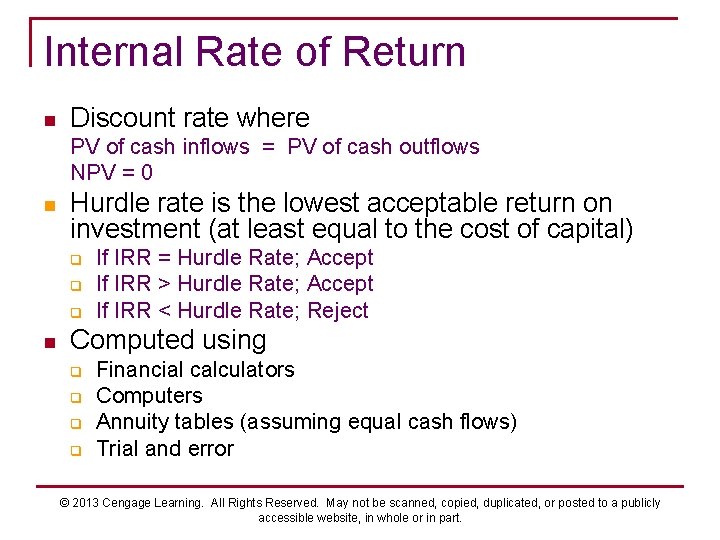 Internal Rate of Return

- Discount rate where
PV of cash inflows = PV of cash outflows
NPV = 0
- Hurdle rate is the lowest acceptable return on investment (at least equal to the cost of capital)
  - If IRR = Hurdle Rate; Accept
  - If IRR > Hurdle Rate; Accept
  - If IRR < Hurdle Rate; Reject
- Computed using
  - Financial calculators
  - Computers
  - Annuity tables (assuming equal cash flows)
  - Trial and error

© 2013 Cengage Learning. All Rights Reserved. May not be scanned, copied, duplicated, or posted to a publicly accessible website, in whole or in part.